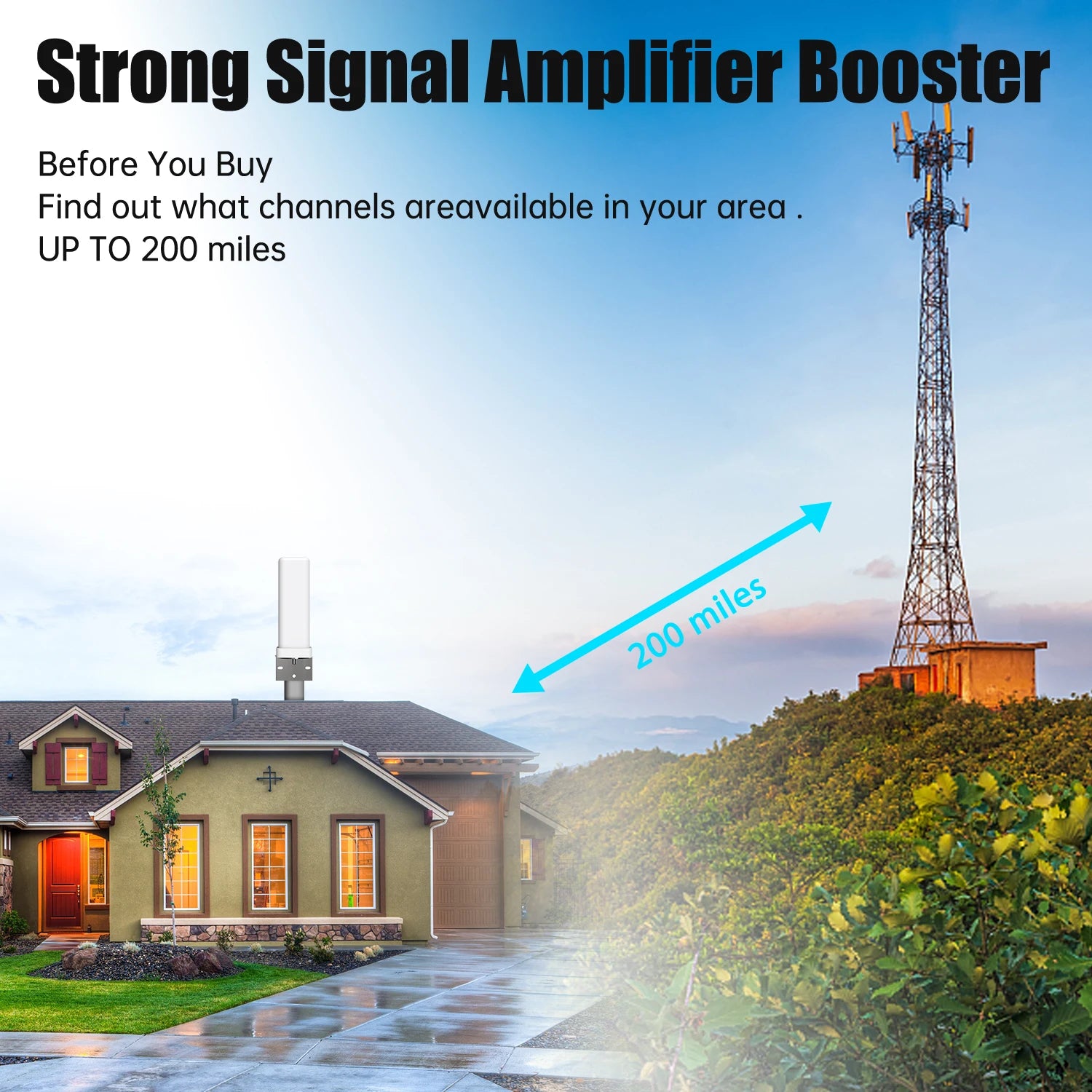 Strong Signal Amplifier Booster

Before You Buy
Find out what channels areavailable in your area .
UP TO 200 miles

200 miles